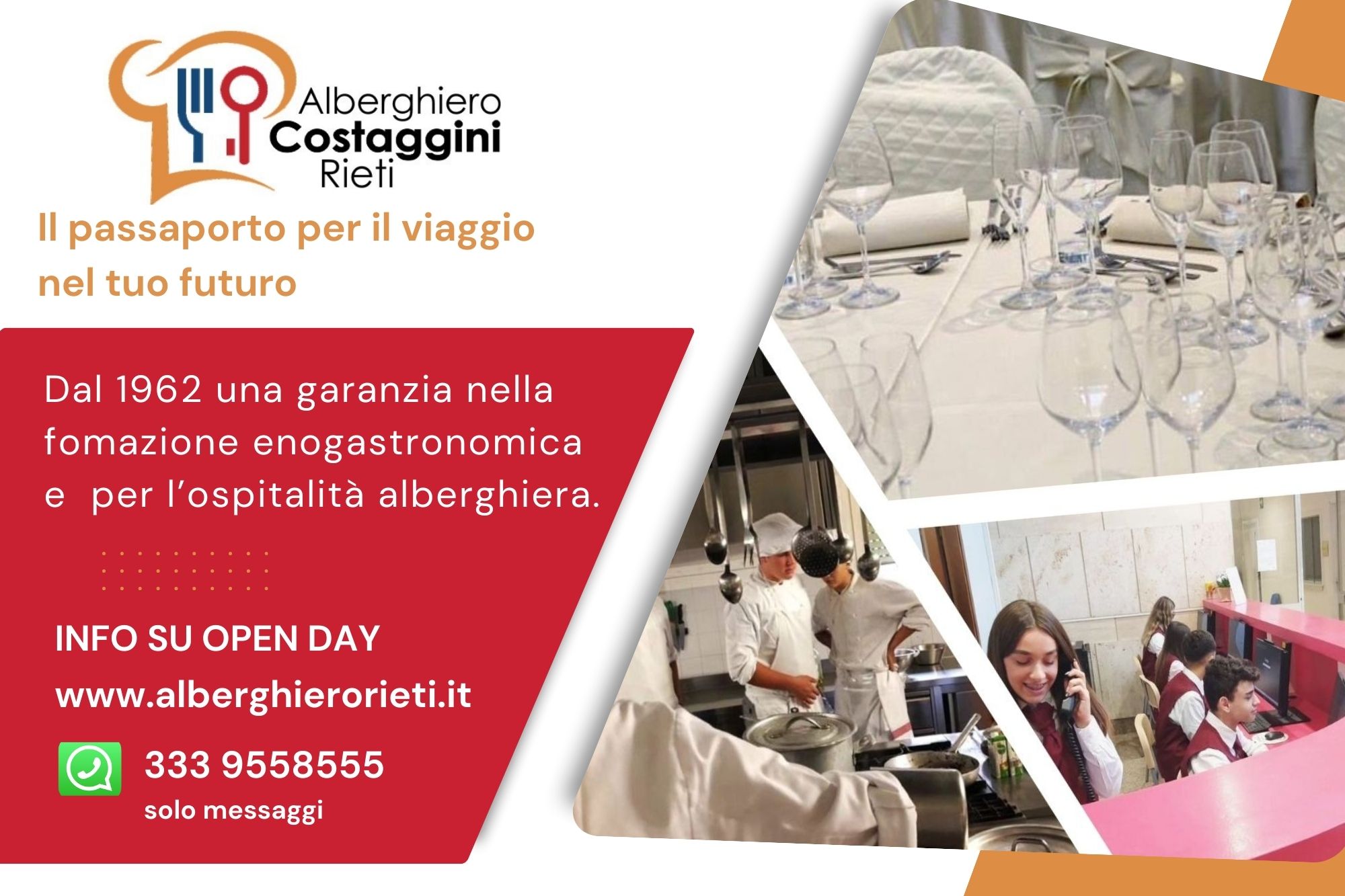 Alberghiero
Costaggini
Rieti

Il passaporto per il viaggio nel tuo futuro

Dal 1962 una garanzia nella fomazione enogastronomica e  per l'ospitalità alberghiera.

INFO SU OPEN DAY

www.alberghierorieti.it

333 9558555
solo messaggi